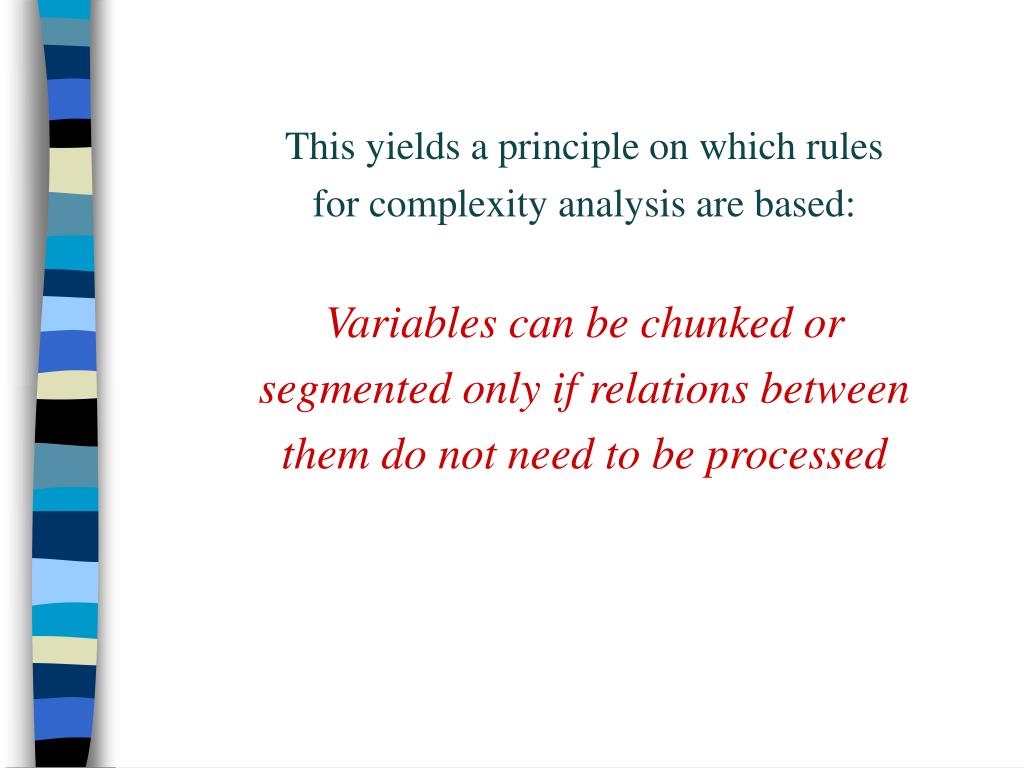 This yields a principle on which rules for complexity analysis are based:

Variables can be chunked or segmented only if relations between them do not need to be processed